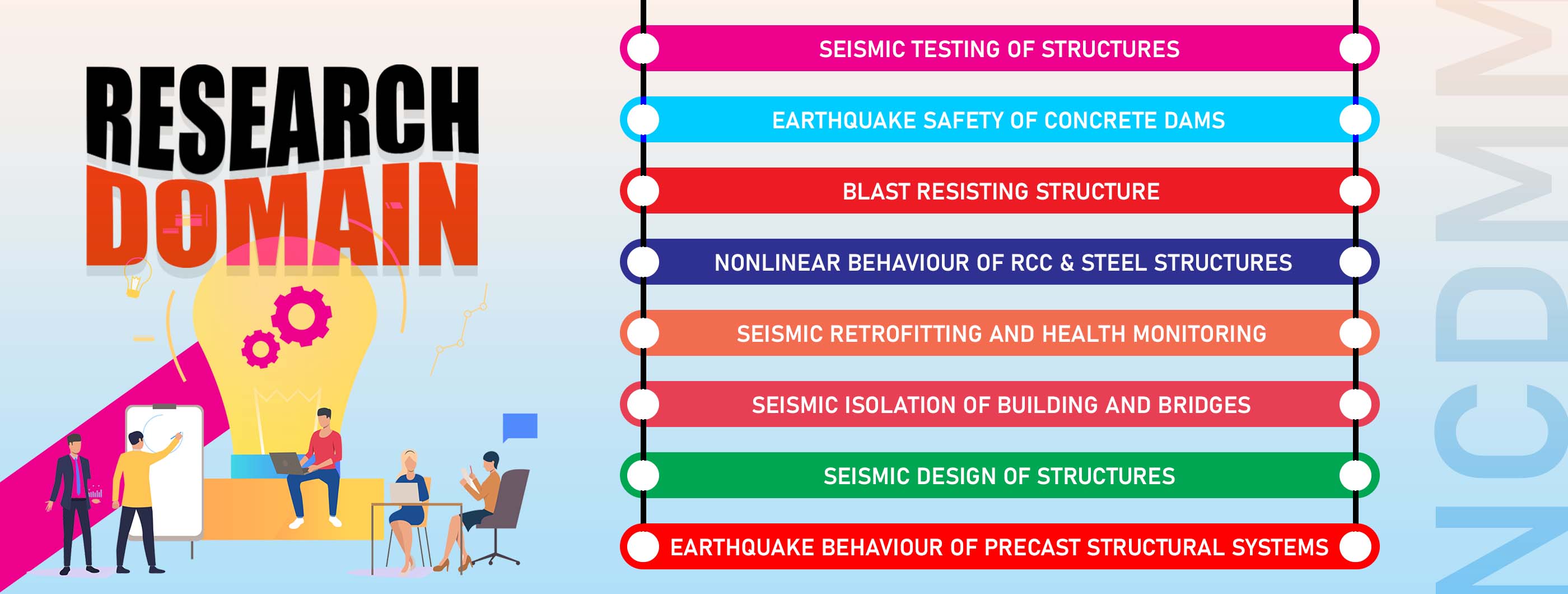 RESEARCH DOMAIN

SEISMIC TESTING OF STRUCTURES

EARTHQUAKE SAFETY OF CONCRETE DAMS

BLAST RESISTING STRUCTURE

NONLINEAR BEHAVIOUR OF RCC & STEEL STRUCTURES

SEISMIC RETROFITTING AND HEALTH MONITORING

SEISMIC ISOLATION OF BUILDING AND BRIDGES

SEISMIC DESIGN OF STRUCTURES

EARTHQUAKE BEHAVIOUR OF PRECAST STRUCTURAL SYSTEMS

NCDMM